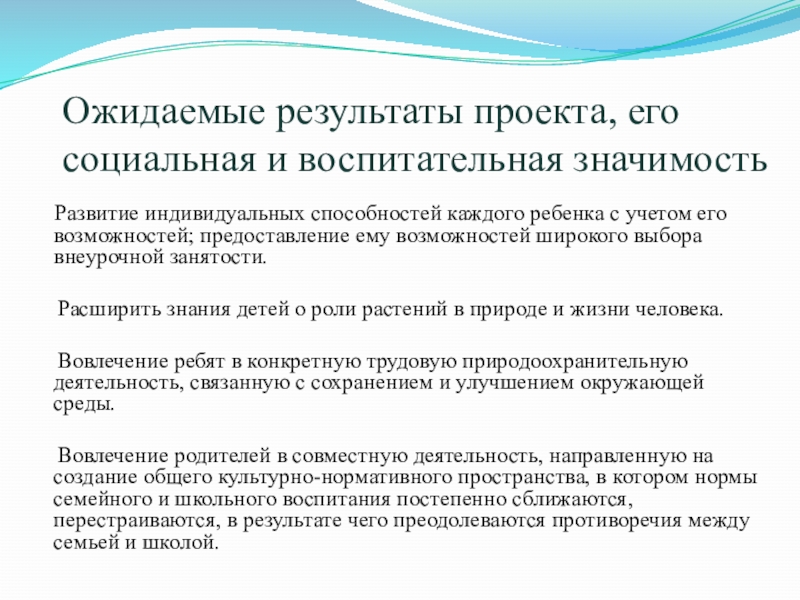 Ожидаемые результаты проекта, его социальная и воспитательная значимость

Развитие индивидуальных способностей каждого ребенка с учетом его возможностей; предоставление ему возможностей широкого выбора внеурочной занятости.

Расширить знания детей о роли растений в природе и жизни человека.

Вовлечение ребят в конкретную трудовую природоохранительную деятельность, связанную с сохранением и улучшением окружающей среды.

Вовлечение родителей в совместную деятельность, направленную на создание общего культурно-нормативного пространства, в котором нормы семейного и школьного воспитания постепенно сближаются, перестраиваются, в результате чего преодолеваются противоречия между семьей и школой.